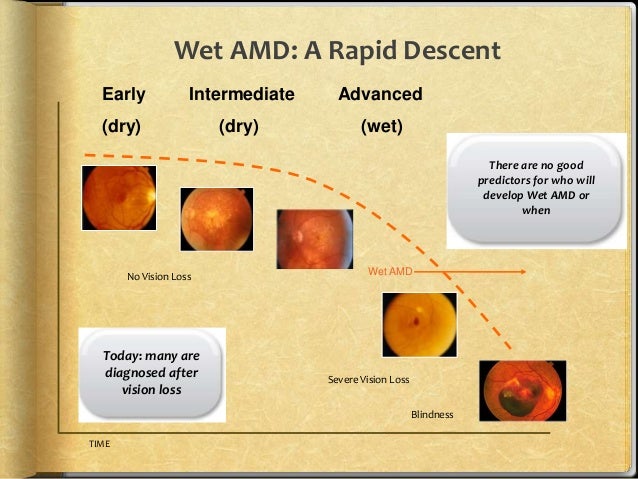 Wet AMD: A Rapid Descent

Early
(dry)

Intermediate
(dry)

Advanced
(wet)

There are no good predictors for who will develop Wet AMD or when

No Vision Loss

Wet AMD

Today: many are diagnosed after vision loss

Severe Vision Loss

Blindness

TIME